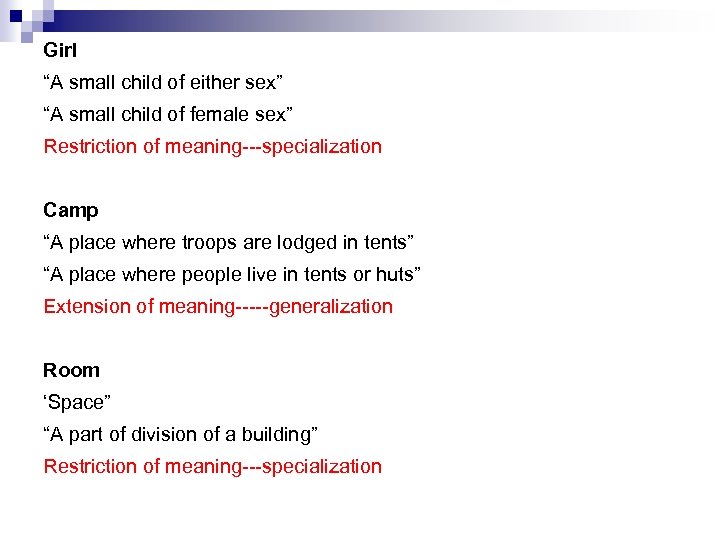 Girl

“A small child of either sex”

“A small child of female sex”

Restriction of meaning---specialization

Camp

“A place where troops are lodged in tents”

“A place where people live in tents or huts”

Extension of meaning-----generalization

Room

‘Space”

“A part of division of a building”

Restriction of meaning---specialization